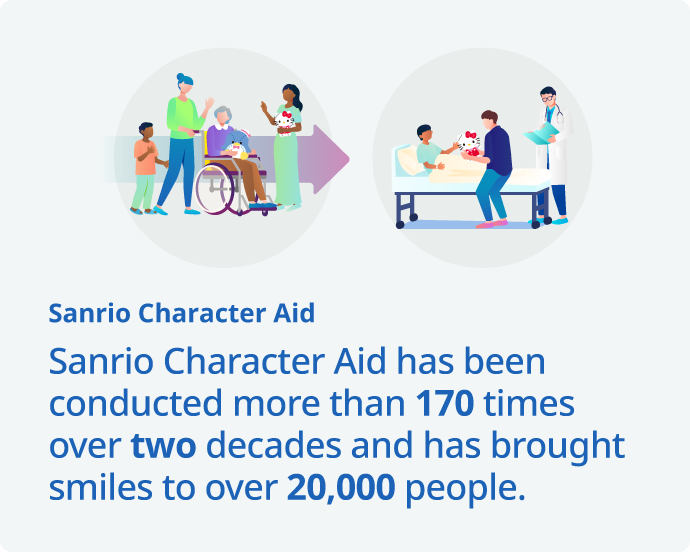 Sanrio Character Aid

Sanrio Character Aid has been conducted more than 170 times over two decades and has brought smiles to over 20,000 people.